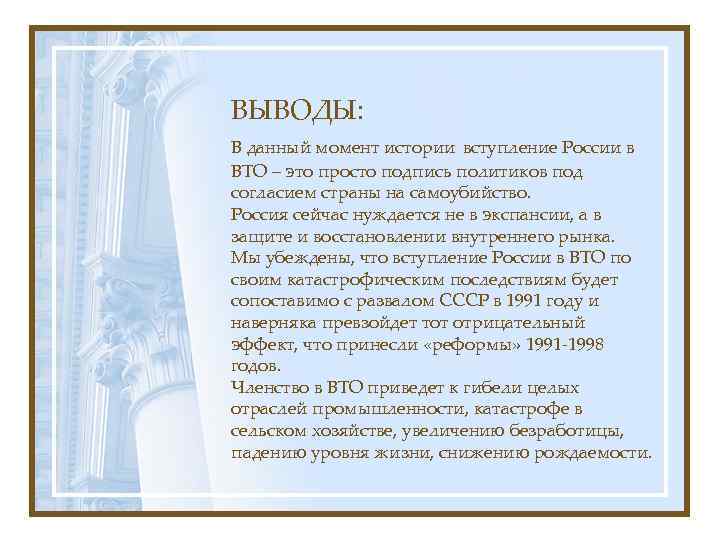 ВЫВОДЫ:

В данный момент истории вступление России в ВТО – это просто подпись политиков под согласием страны на самоубийство.
Россия сейчас нуждается не в экспансии, а в защите и восстановлении внутреннего рынка.
Мы убеждены, что вступление России в ВТО по своим катастрофическим последствиям будет сопоставимо с развалом СССР в 1991 году и наверняка превзойдет тот отрицательный эффект, что принесли «реформы» 1991-1998 годов.
Членство в ВТО приведет к гибели целых отраслей промышленности, катастрофе в сельском хозяйстве, увеличению безработицы, падению уровня жизни, снижению рождаемости.